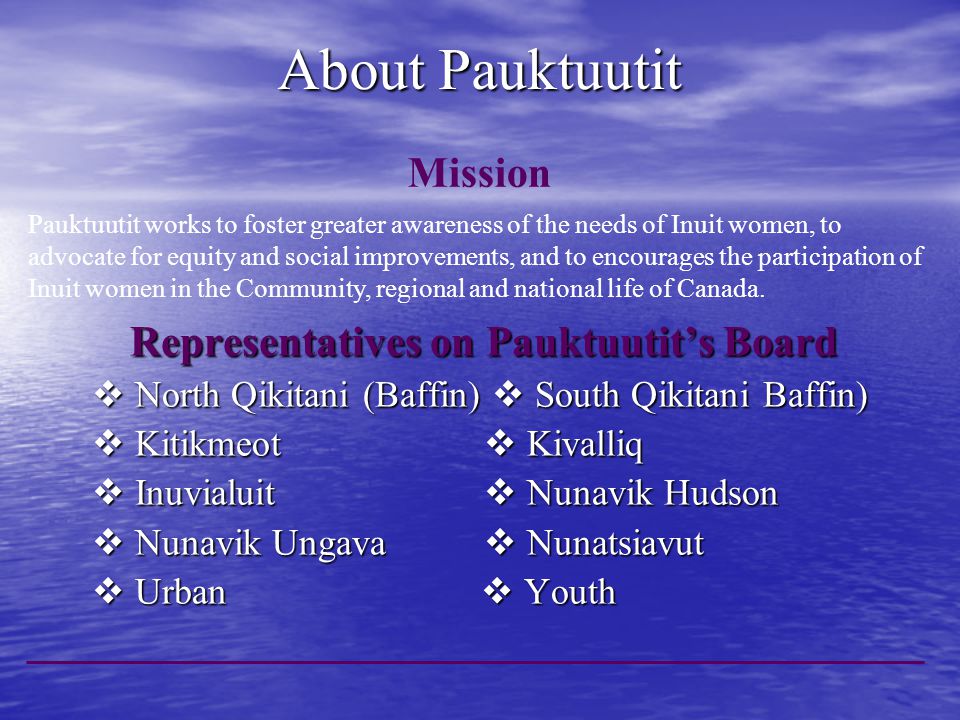 About Pauktuutit

Mission

Pauktuutit works to foster greater awareness of the needs of Inuit women, to advocate for equity and social improvements, and to encourages the participation of Inuit women in the Community, regional and national life of Canada.

Representatives on Pauktuutit's Board

❖ North Qikitani (Baffin)
❖ Kitikmeot
❖ Inuvialuit
❖ Nunavik Ungava
❖ Urban

❖ South Qikitani Baffin)
❖ Kivalliq
❖ Nunavik Hudson
❖ Nunatsiavut
❖ Youth